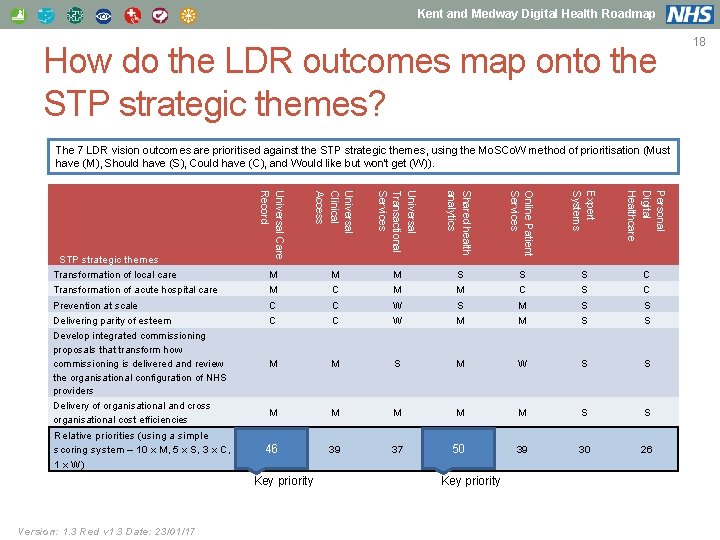 Kent and Medway Digital Health Roadmap NHS

18

How do the LDR outcomes map onto the STP strategic themes?

The 7 LDR vision outcomes are prioritised against the STP strategic themes, using the MoSCoW method of prioritisation (Must have (M), Should have (S), Could have (C), and Would like but won't get (W)).

| STP strategic themes | Universal Care Record | Universal Clinical Access | Universal Transactional Services | Shared health analytics | Online Patient Services | Expert Systems | Personal Digital Healthcare |
|---|---|---|---|---|---|---|---|
| Transformation of local care | M | M | M | S | S | S | C |
| Transformation of acute hospital care | M | C | M | M | C | S | C |
| Prevention at scale | C | C | W | S | M | S | S |
| Delivering parity of esteem | C | C | W | M | M | S | S |
| Develop integrated commissioning proposals that transform how commissioning is delivered and review the organisational configuration of NHS providers | M | M | S | M | W | S | S |
| Delivery of organisational and cross organisational cost efficiencies | M | M | M | M | M | S | S |
| Relative priorities (using a simple scoring system – 10 x M, 5 x S, 3 x C, 1 x W) | 46 | 39 | 37 | 50 | 39 | 30 | 26 |

Key priority

Key priority

Version: 1.3 Red v1.3 Date: 23/01/17